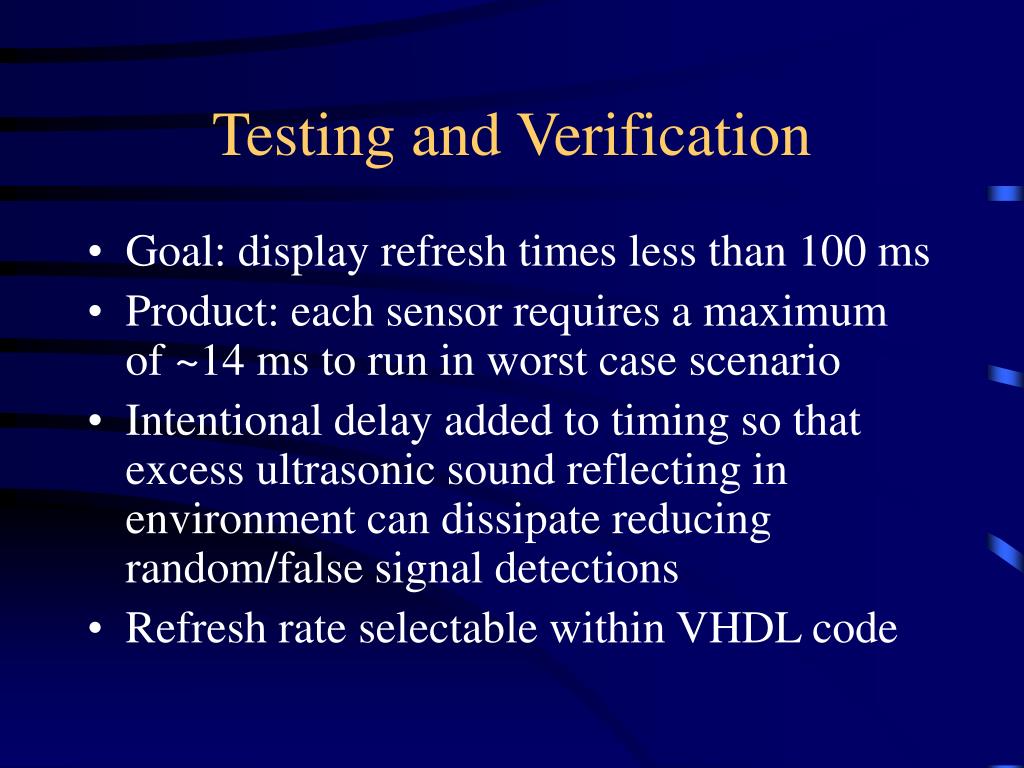 Testing and Verification

• Goal: display refresh times less than 100 ms
• Product: each sensor requires a maximum of ~14 ms to run in worst case scenario
• Intentional delay added to timing so that excess ultrasonic sound reflecting in environment can dissipate reducing random/false signal detections
• Refresh rate selectable within VHDL code